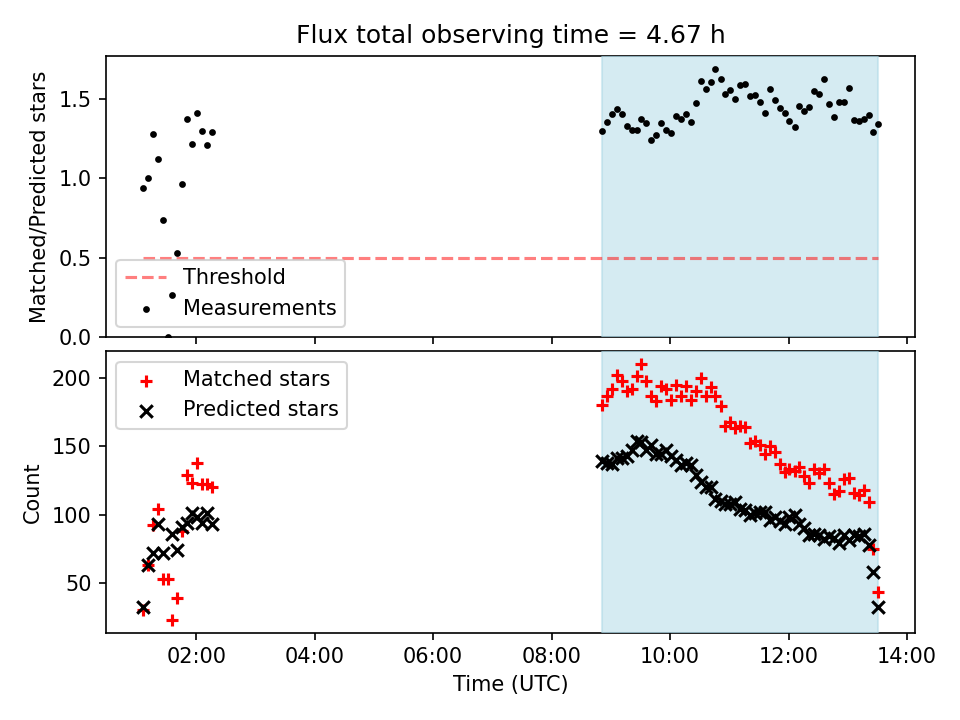 Flux total observing time = 4.67 h

Matched/Predicted stars

1.5
1.0
0.5
0.0

Threshold
Measurements

Count

200
150
100
50

Matched stars
Predicted stars

02:00
04:00
06:00
08:00
10:00
12:00
14:00

Time (UTC)